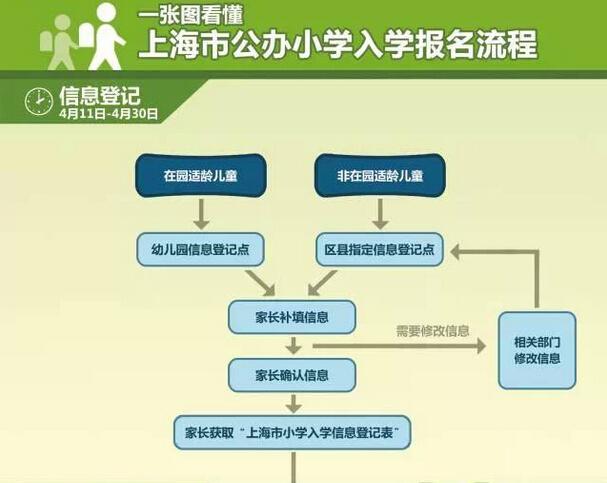 一张图看懂
上海市公办小学入学报名流程

信息登记
4月11日-4月30日

在园适龄儿童

非在园适龄儿童

幼儿园信息登记点

区县指定信息登记点

家长补填信息

需要修改信息

相关部门修改信息

家长确认信息

家长获取“上海市小学入学信息登记表”